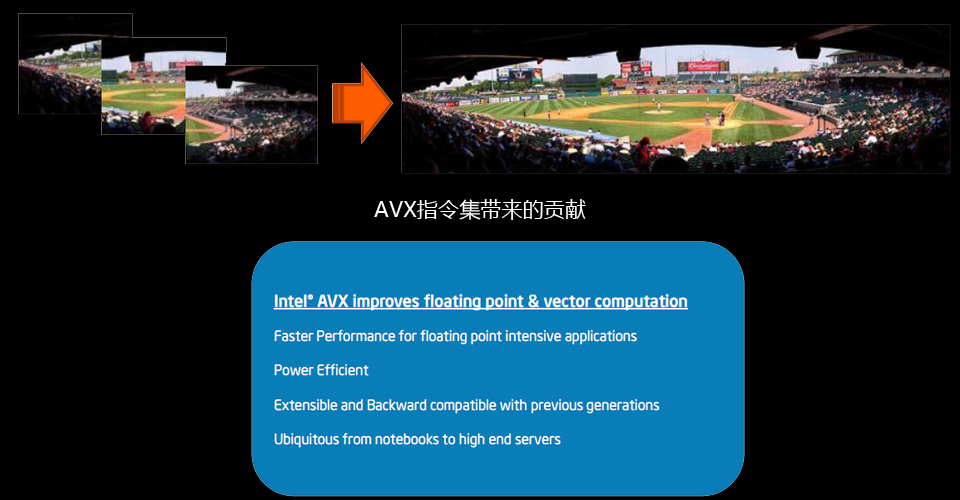 AVX指令集带来的贡献

Intel® AVX improves floating point & vector computation

Faster Performance for floating point intensive applications

Power Efficient

Extensible and Backward compatible with previous generations

Ubiquitous from notebooks to high end servers